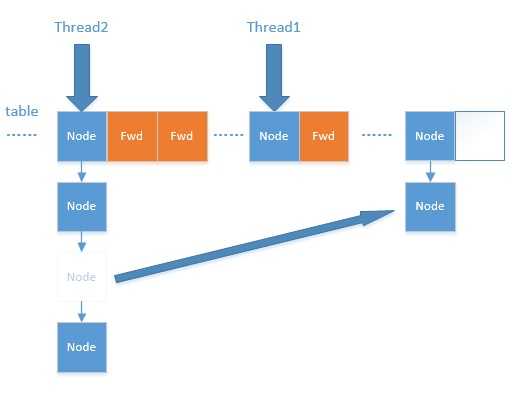 Thread2

Thread1

table

Node Fwd Fwd Node Fwd Node

Node

Node

Node

Node